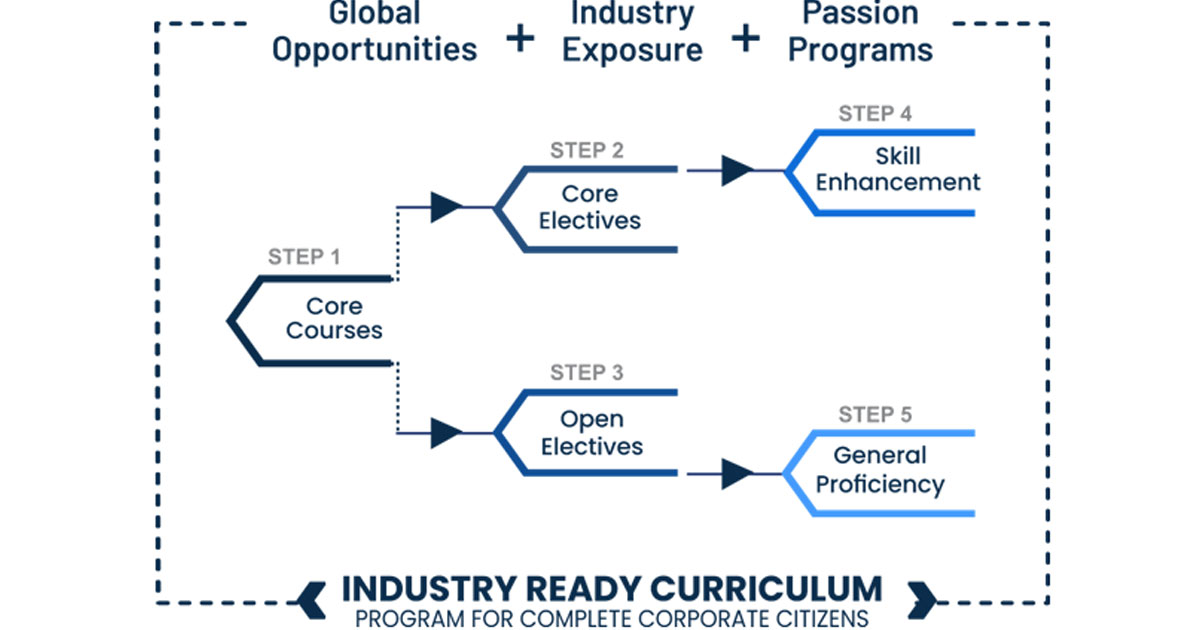 Global Opportunities + Industry Exposure + Passion Programs

STEP 1
Core Courses

STEP 2
Core Electives

STEP 3
Open Electives

STEP 4
Skill Enhancement

STEP 5
General Proficiency

INDUSTRY READY CURRICULUM
PROGRAM FOR COMPLETE CORPORATE CITIZENS